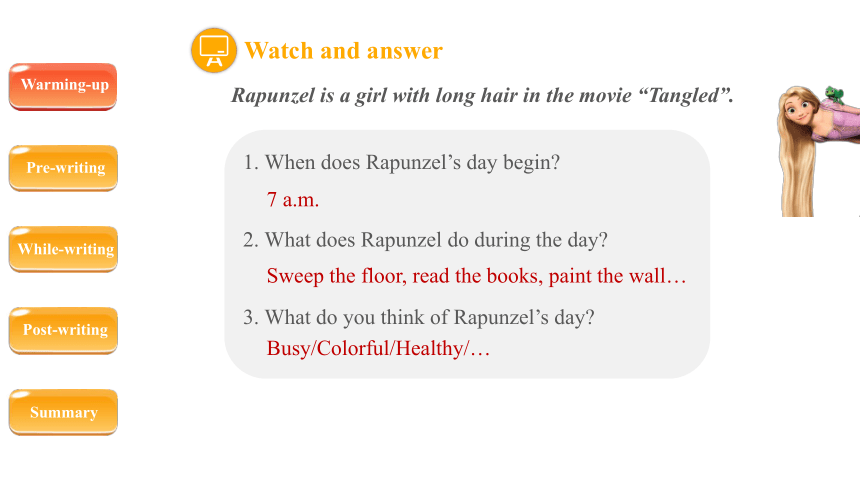 Warming-up

Pre-writing

While-writing

Post-writing

Summary

Watch and answer

Rapunzel is a girl with long hair in the movie “Tangled”.

1. When does Rapunzel’s day begin?

7 a.m.

2. What does Rapunzel do during the day?

Sweep the floor, read the books, paint the wall…

3. What do you think of Rapunzel’s day?

Busy/Colorful/Healthy/…